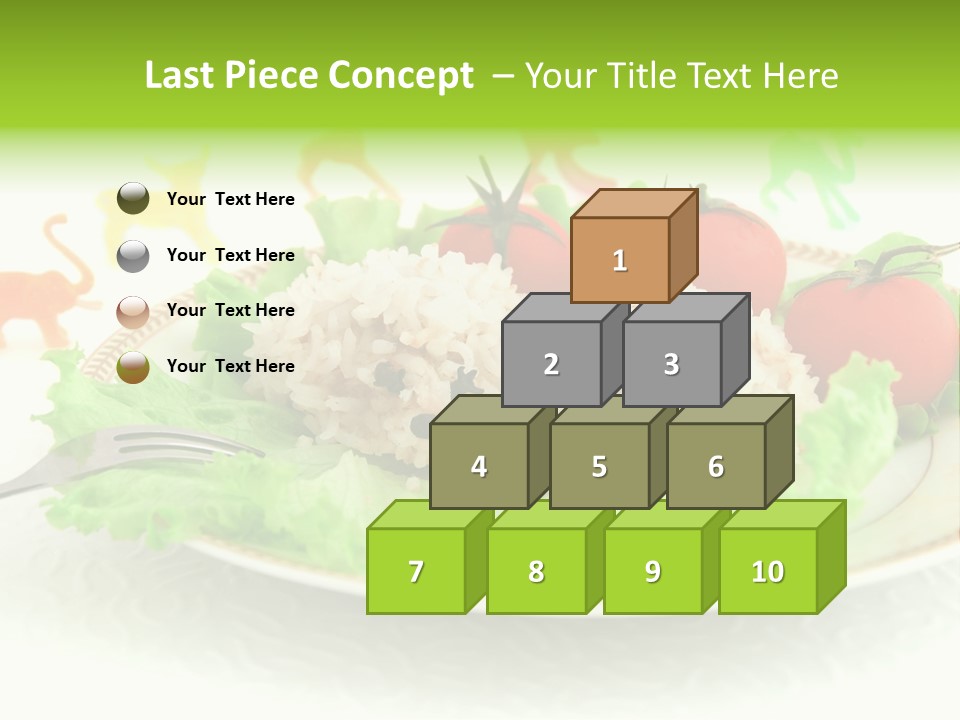 Last Piece Concept – Your Title Text Here

Your Text Here

Your Text Here

Your Text Here

Your Text Here

1

2 3

4 5 6

7 8 9 10